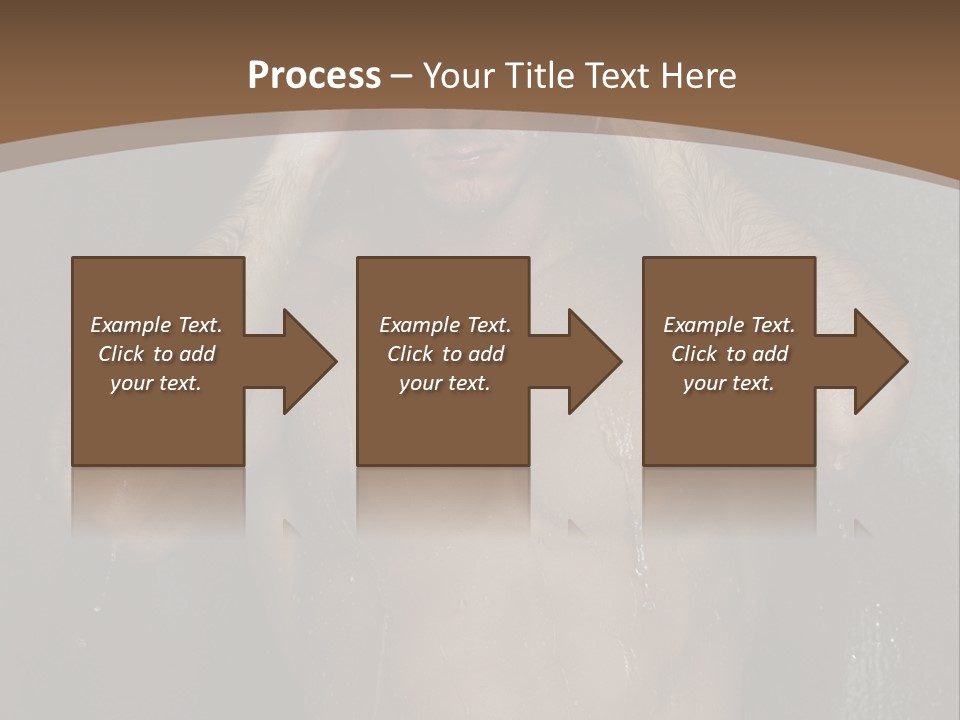 Process – Your Title Text Here

Example Text. Click to add your text.

Example Text. Click to add your text.

Example Text. Click to add your text.